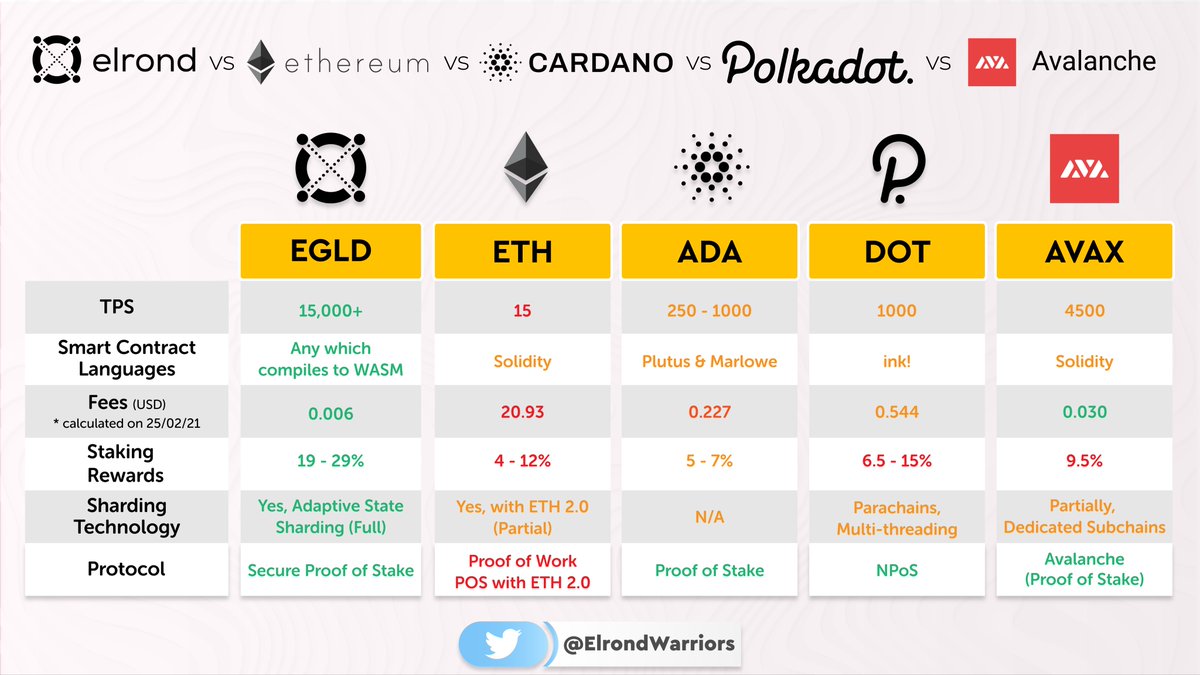 elrond vs ethereum vs CARDANO vs Polkadot. vs Avalanche

| | EGLD | ETH | ADA | DOT | AVAX |
|---|---|---|---|---|---|
| TPS | 15,000+ | 15 | 250 - 1000 | 1000 | 4500 |
| Smart Contract Languages | Any which compiles to WASM | Solidity | Plutus & Marlowe | ink! | Solidity |
| Fees (USD) * calculated on 25/02/21 | 0.006 | 20.93 | 0.227 | 0.544 | 0.030 |
| Staking Rewards | 19 - 29% | 4 - 12% | 5 - 7% | 6.5 - 15% | 9.5% |
| Sharding Technology | Yes, Adaptive State Sharding (Full) | Yes, with ETH 2.0 (Partial) | N/A | Parachains, Multi-threading | Partially, Dedicated Subchains |
| Protocol | Secure Proof of Stake | Proof of Work POS with ETH 2.0 | Proof of Stake | NPoS | Avalanche (Proof of Stake) |

@ElrondWarriors